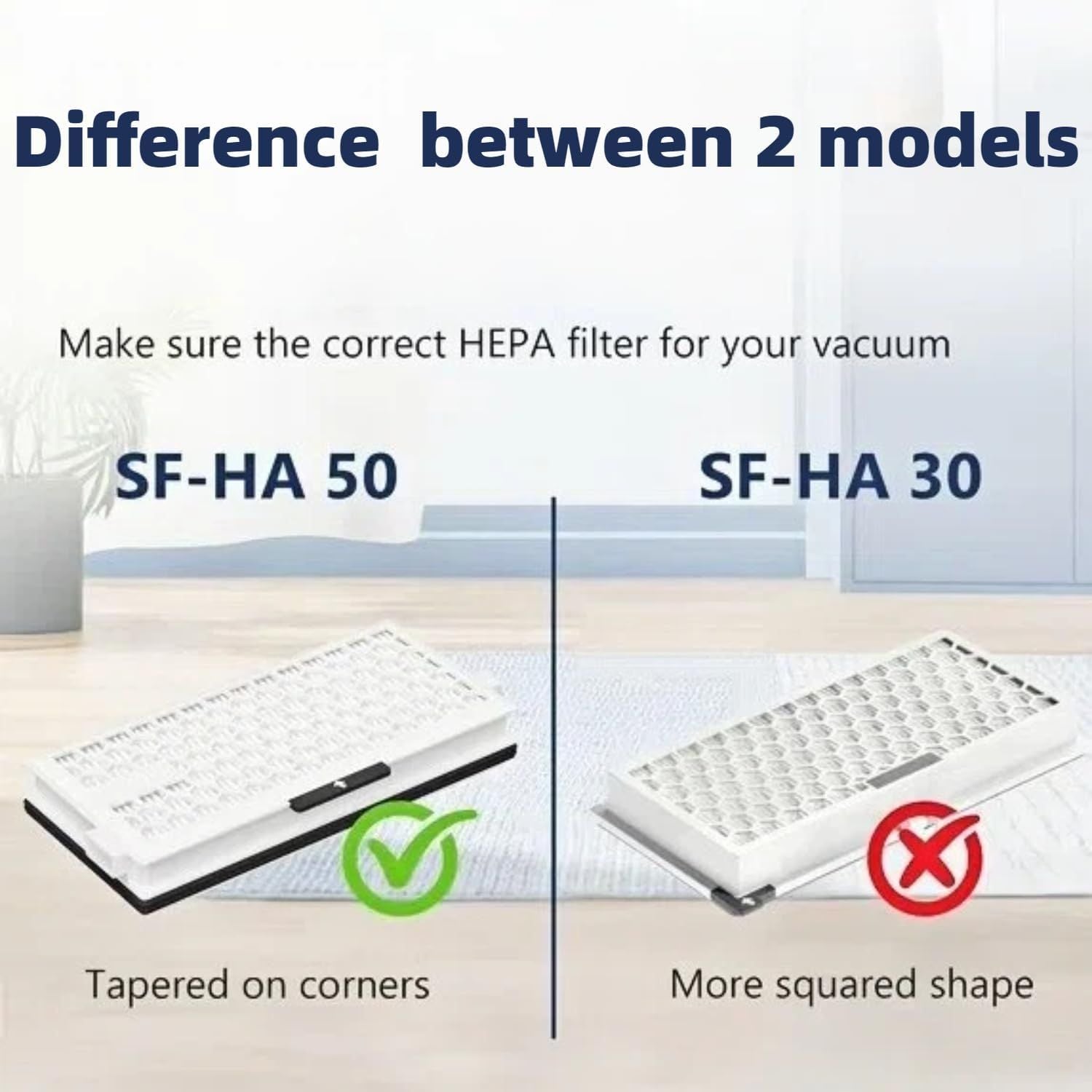 Difference between 2 models

Make sure the correct HEPA filter for your vacuum

SF-HA 50

Tapered on corners

SF-HA 30

More squared shape